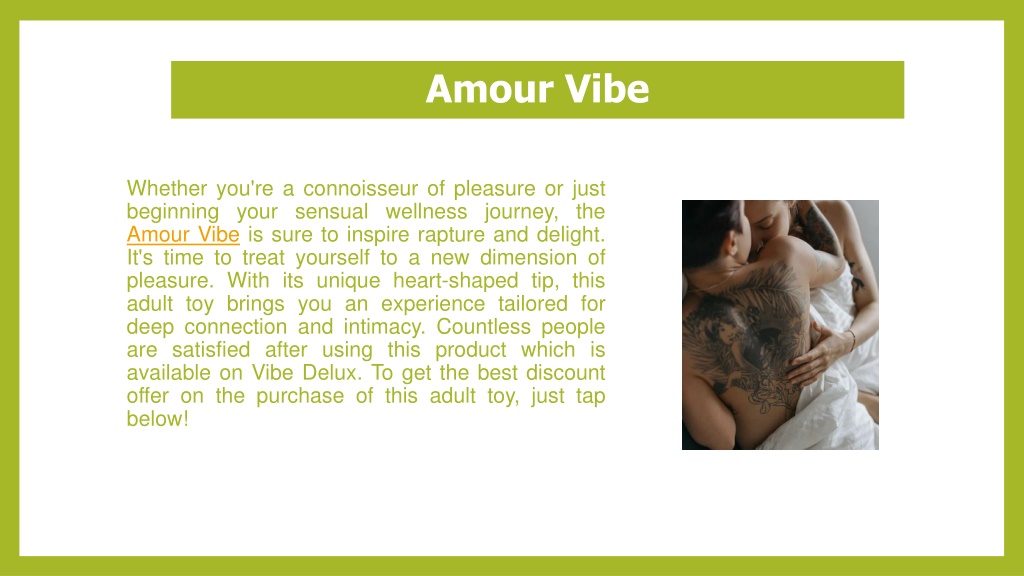 Amour Vibe

Whether you're a connoisseur of pleasure or just beginning your sensual wellness journey, the Amour Vibe is sure to inspire rapture and delight. It's time to treat yourself to a new dimension of pleasure. With its unique heart-shaped tip, this adult toy brings you an experience tailored for deep connection and intimacy. Countless people are satisfied after using this product which is available on Vibe Delux. To get the best discount offer on the purchase of this adult toy, just tap below!